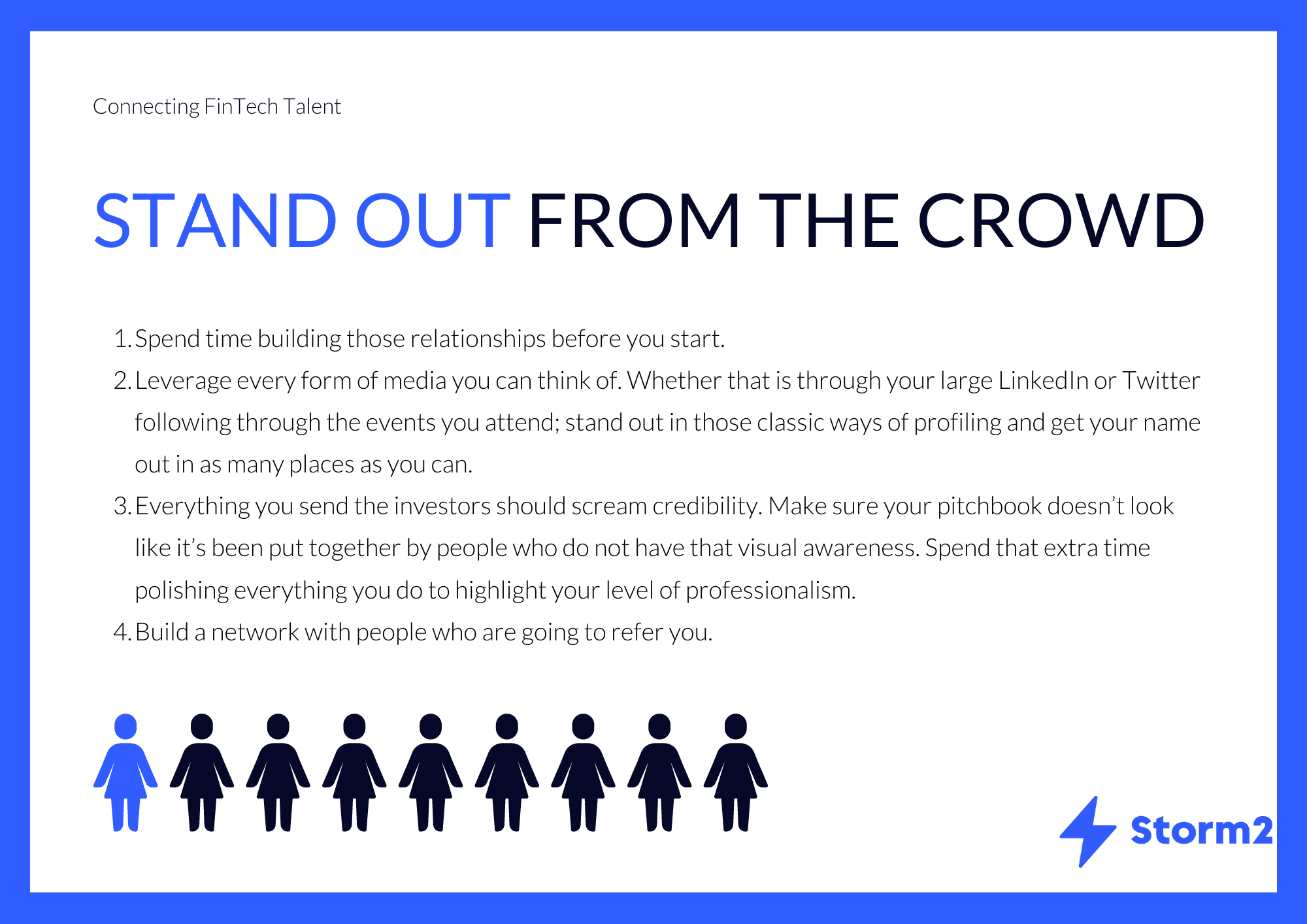 Connecting FinTech Talent

STAND OUT FROM THE CROWD

1. Spend time building those relationships before you start.
2. Leverage every form of media you can think of. Whether that is through your large LinkedIn or Twitter following through the events you attend; stand out in those classic ways of profiling and get your name out in as many places as you can.
3. Everything you send the investors should scream credibility. Make sure your pitchbook doesn't look like it's been put together by people who do not have that visual awareness. Spend that extra time polishing everything you do to highlight your level of professionalism.
4. Build a network with people who are going to refer you.

Storm2